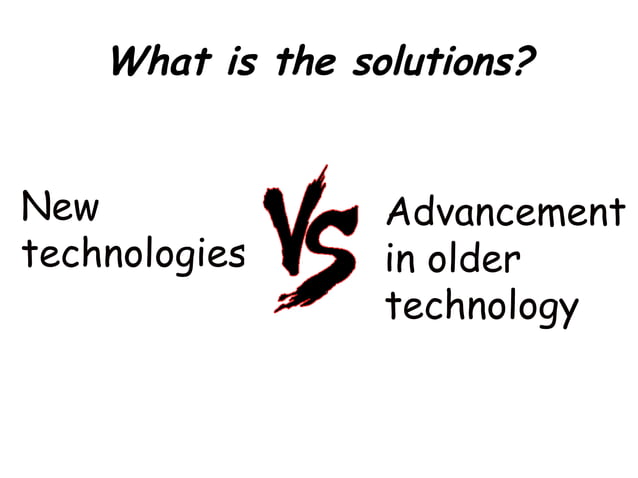 What is the solutions?

New technologies

VS

Advancement in older technology